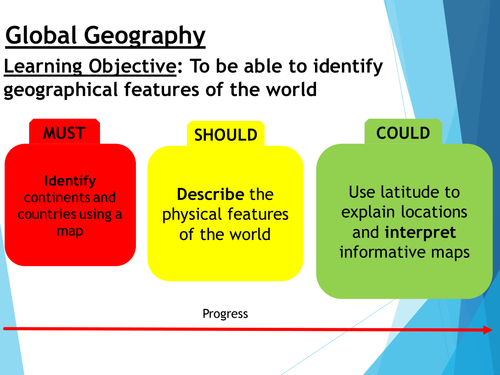 Global Geography

Learning Objective: To be able to identify geographical features of the world

MUST

Identify continents and countries using a map

SHOULD

Describe the physical features of the world

COULD

Use latitude to explain locations and interpret informative maps

Progress